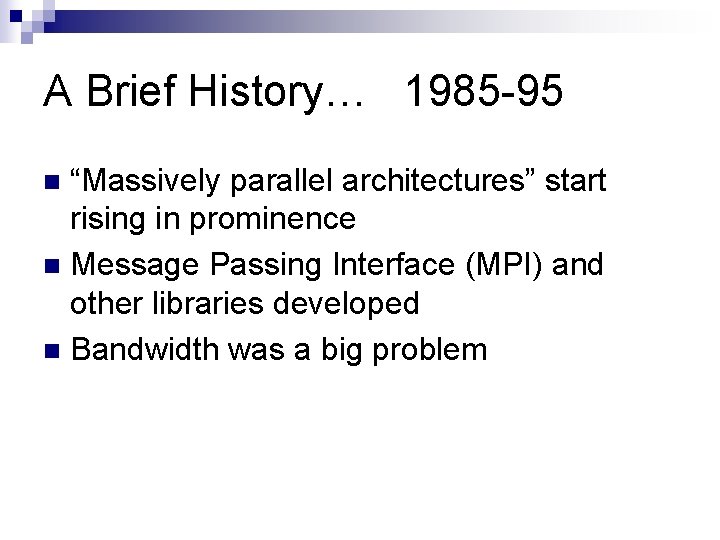 A Brief History… 1985-95

“Massively parallel architectures” start rising in prominence

Message Passing Interface (MPI) and other libraries developed

Bandwidth was a big problem